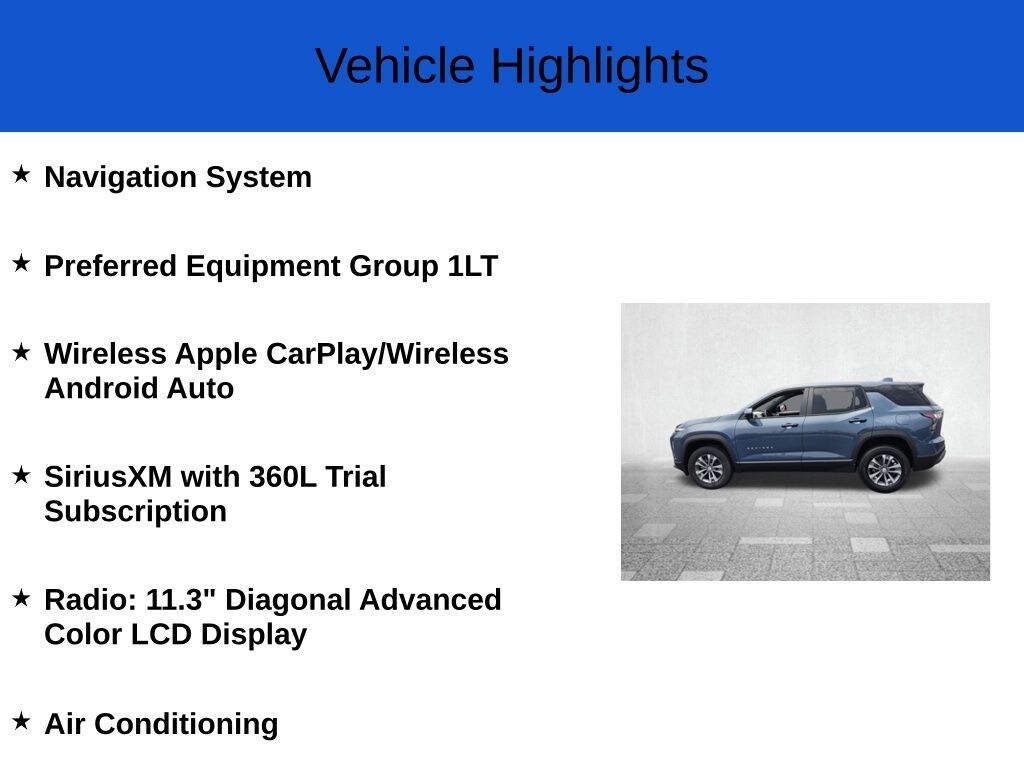 Vehicle Highlights

★ Navigation System

★ Preferred Equipment Group 1LT

★ Wireless Apple CarPlay/Wireless Android Auto

★ SiriusXM with 360L Trial Subscription

★ Radio: 11.3" Diagonal Advanced Color LCD Display

★ Air Conditioning